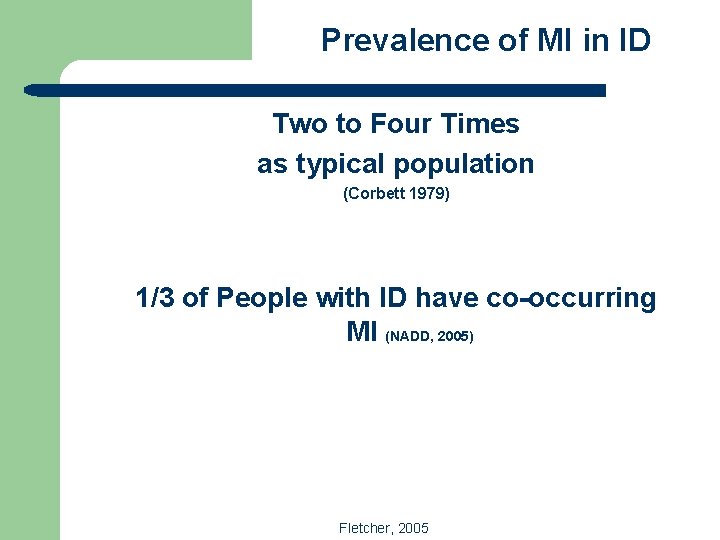 Prevalence of MI in ID

Two to Four Times
as typical population
(Corbett 1979)

1/3 of People with ID have co-occurring MI (NADD, 2005)

Fletcher, 2005